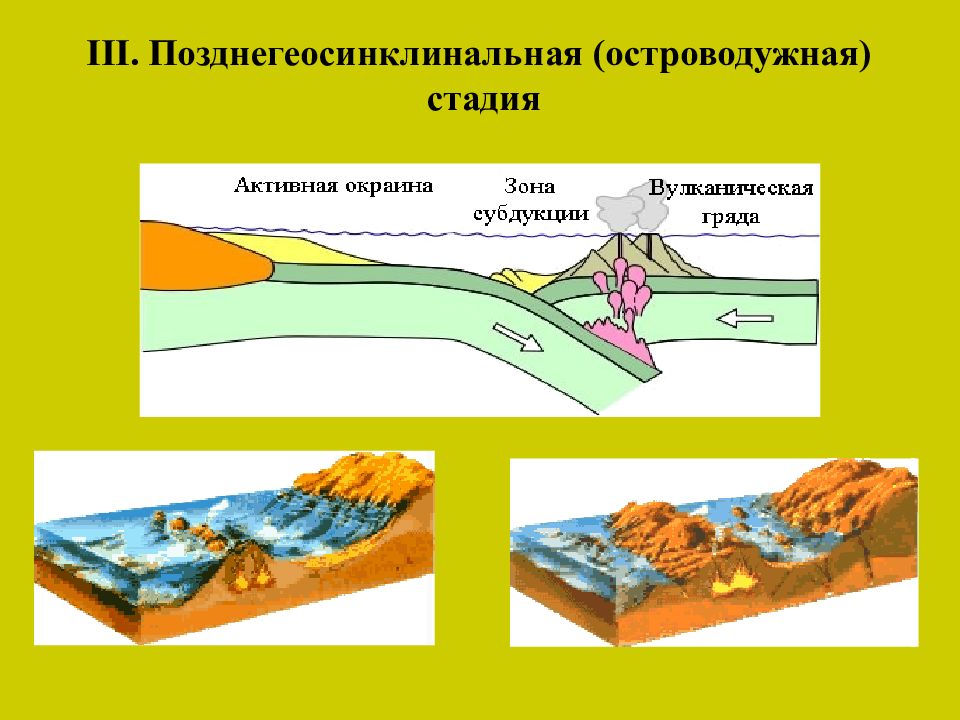 III. Позднегеосинклинальная (островодужная) стадия

Активная окраина

Зона субдукции

Вулканическая гряда